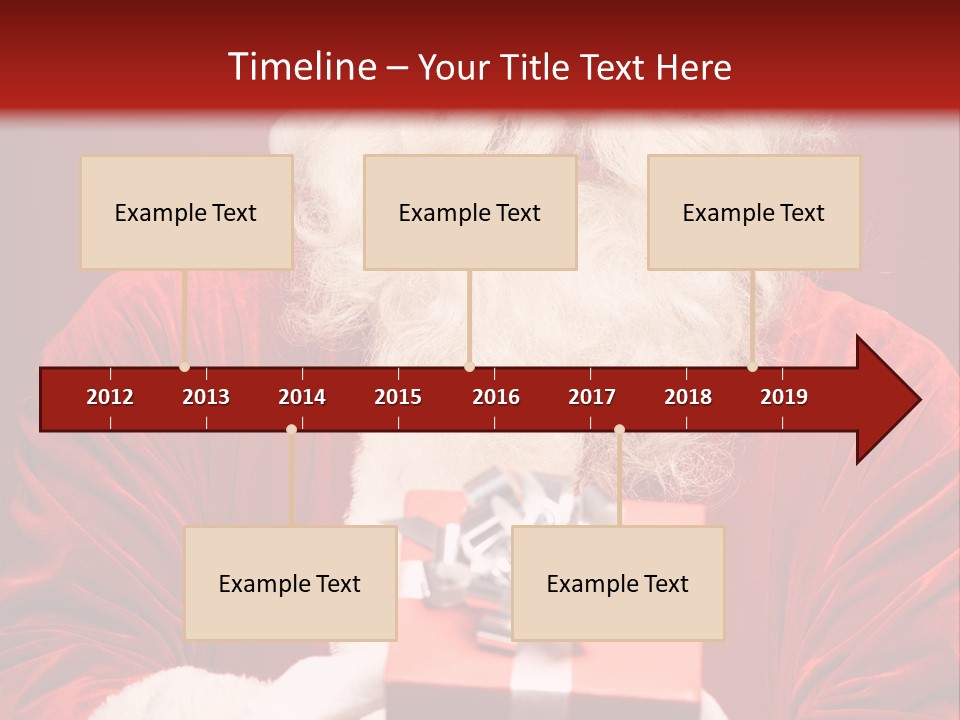 Timeline – Your Title Text Here

Example Text

Example Text

Example Text

2012 2013 2014 2015 2016 2017 2018 2019

Example Text

Example Text